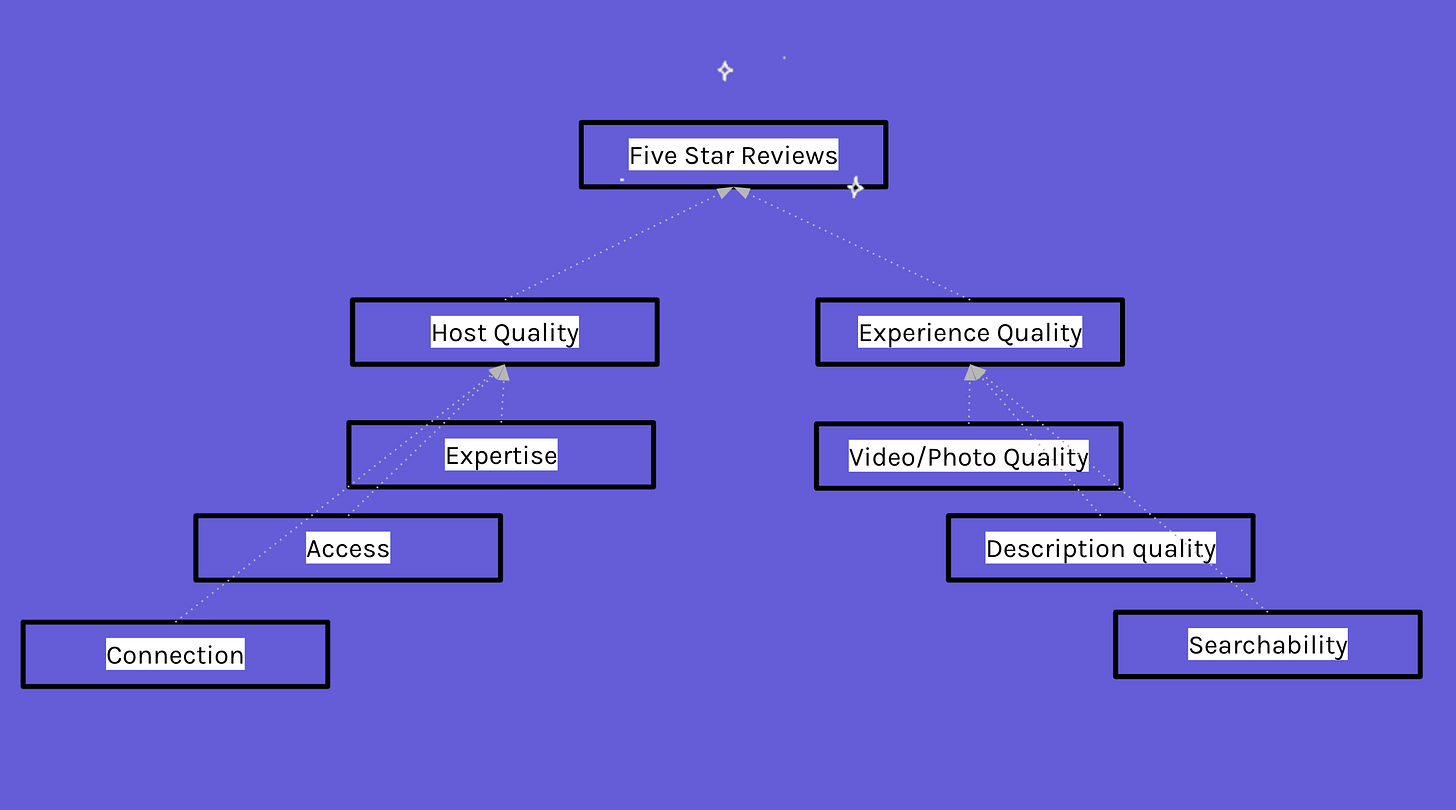 Five Star Reviews

Host Quality

Experience Quality

Expertise

Video/Photo Quality

Access

Description quality

Connection

Searchability